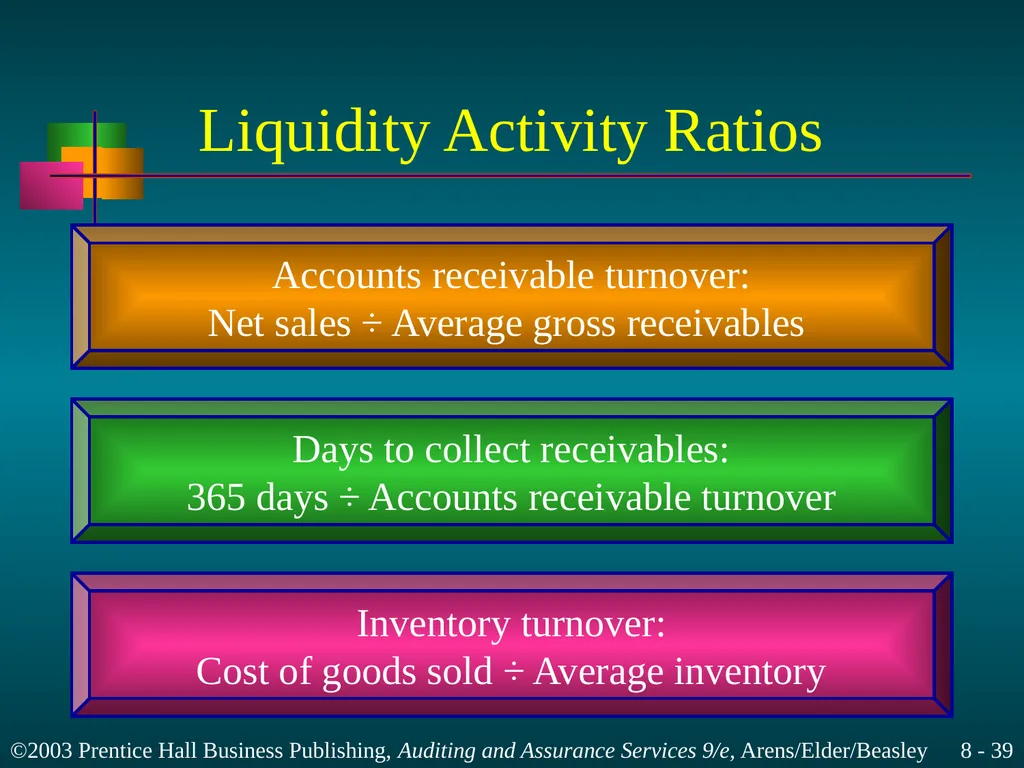 Liquidity Activity Ratios

Accounts receivable turnover:
Net sales ÷ Average gross receivables

Days to collect receivables:
365 days ÷ Accounts receivable turnover

Inventory turnover:
Cost of goods sold ÷ Average inventory

©2003 Prentice Hall Business Publishing, Auditing and Assurance Services 9/e, Arens/Elder/Beasley 8 - 39